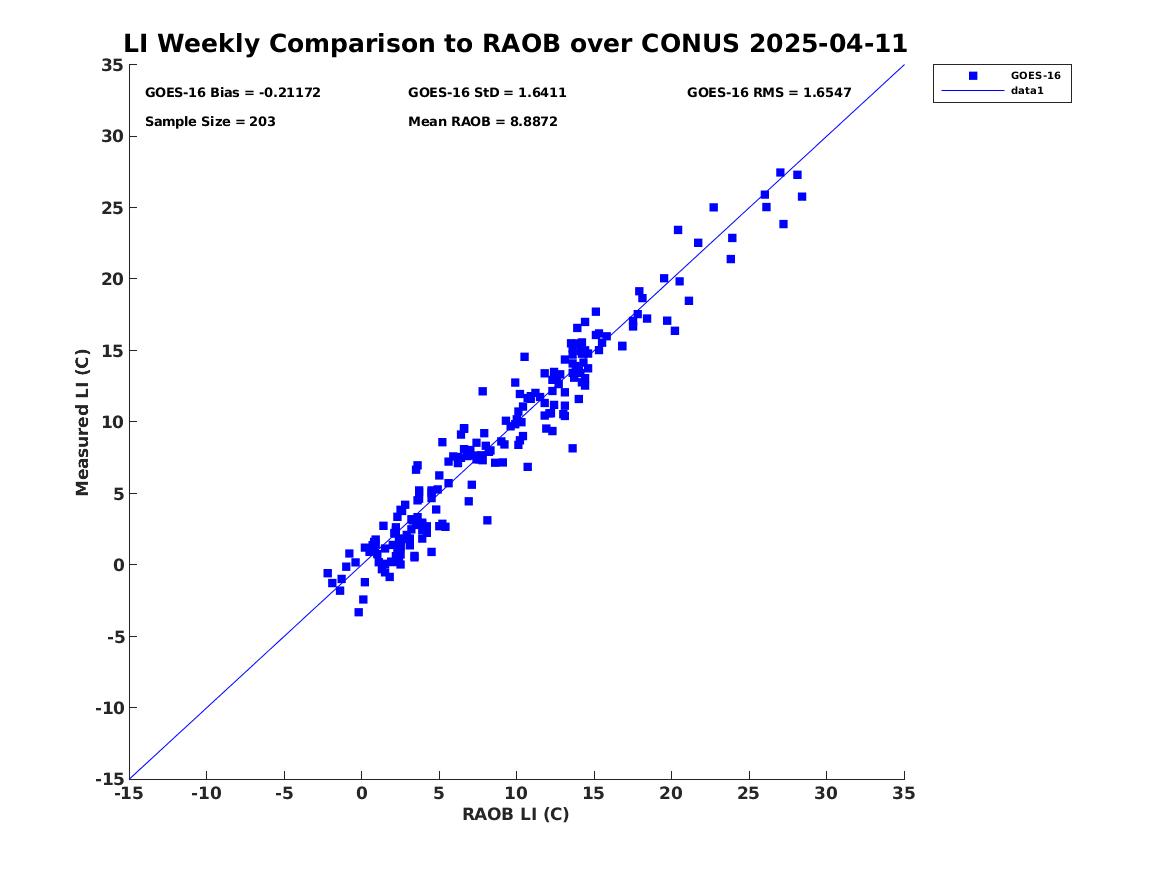 LI Weekly Comparison to RAOB over CONUS 2025-04-11

GOES-16 Bias = -0.21172
GOES-16 StD = 1.6411
GOES-16 RMS = 1.6547
Sample Size = 203
Mean RAOB = 8.8872

GOES-16
data1

Measured LI (C)

35
30
25
20
15
10
5
0
-5
-10
-15

-15 -10 -5 0 5 10 15 20 25 30 35

RAOB LI (C)